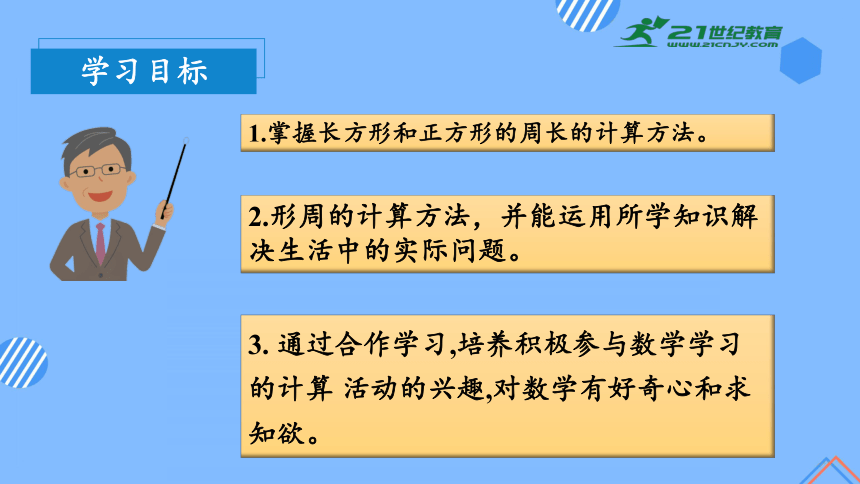 21世纪教育
www.21cnjy.com

学习目标

1.掌握长方形和正方形的周长的计算方法。

2.形周的计算方法，并能运用所学知识解决生活中的实际问题。

3. 通过合作学习,培养积极参与数学学习的计算 活动的兴趣,对数学有好奇心和求知欲。